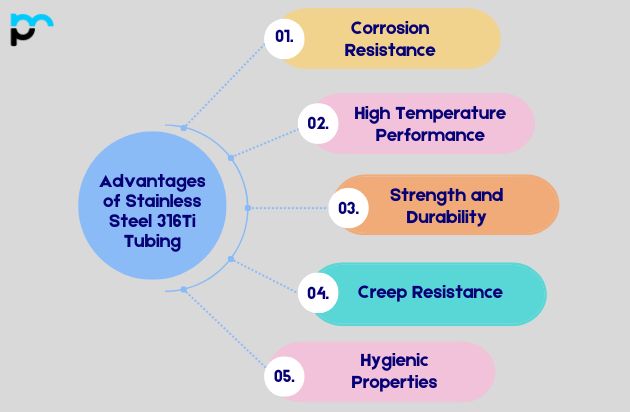 Advantages of Stainless Steel 316Ti Tubing

01. Corrosion Resistance

02. High Temperature Performance

03. Strength and Durability

04. Creep Resistance

05. Hygienic Properties